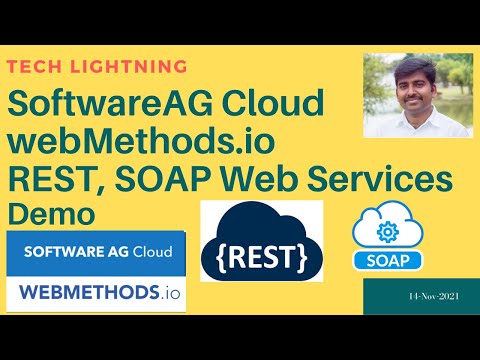 TECH LIGHTNING

SoftwareAG Cloud
webMethods.io
REST, SOAP Web Services
Demo

SOFTWARE AG Cloud

WEBMETHODS.io

{REST}

SOAP

14-Nov-2021